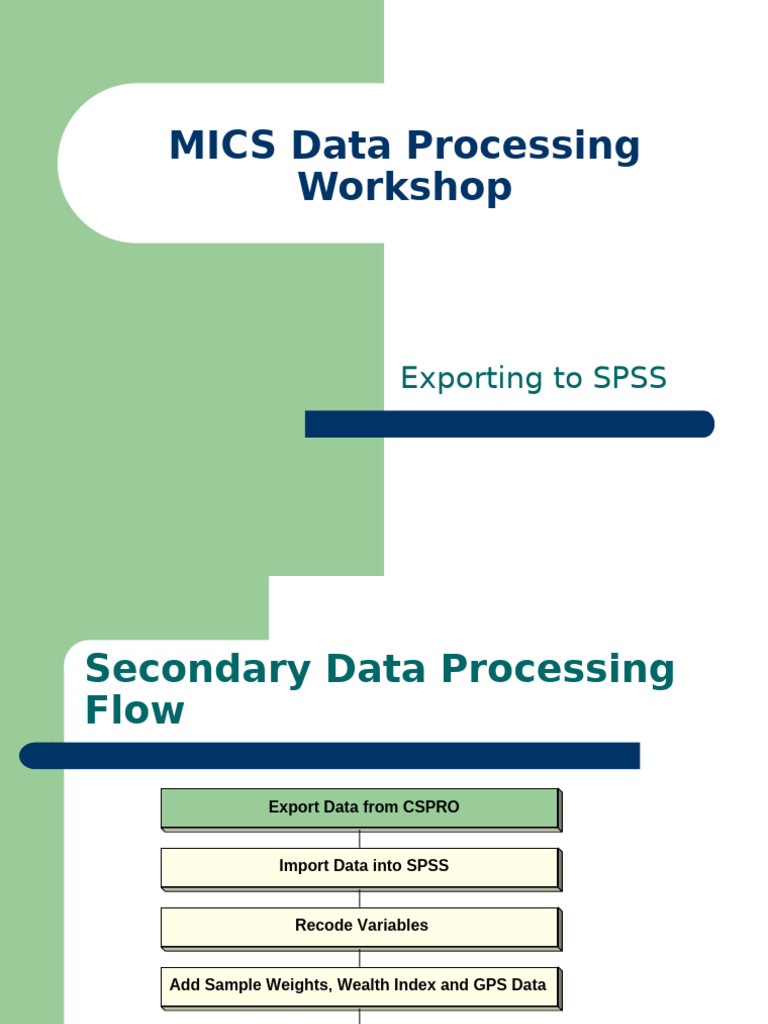 MICS Data Processing Workshop

Exporting to SPSS

Secondary Data Processing Flow

Export Data from CSPRO

Import Data into SPSS

Recode Variables

Add Sample Weights, Wealth Index and GPS Data